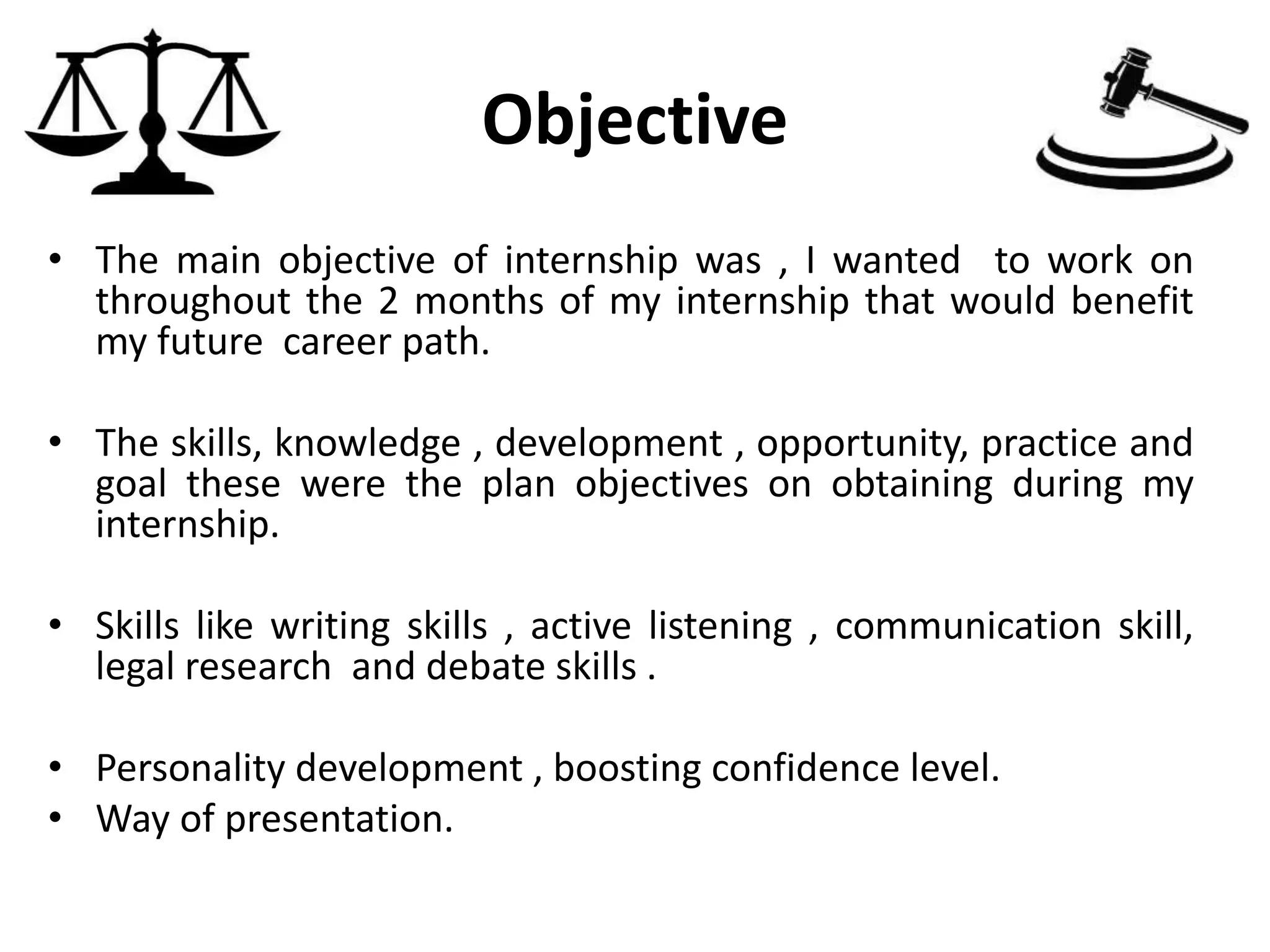 Objective

• The main objective of internship was , I wanted to work on throughout the 2 months of my internship that would benefit my future career path.

• The skills, knowledge , development , opportunity, practice and goal these were the plan objectives on obtaining during my internship.

• Skills like writing skills , active listening , communication skill, legal research and debate skills .

• Personality development , boosting confidence level.
• Way of presentation.